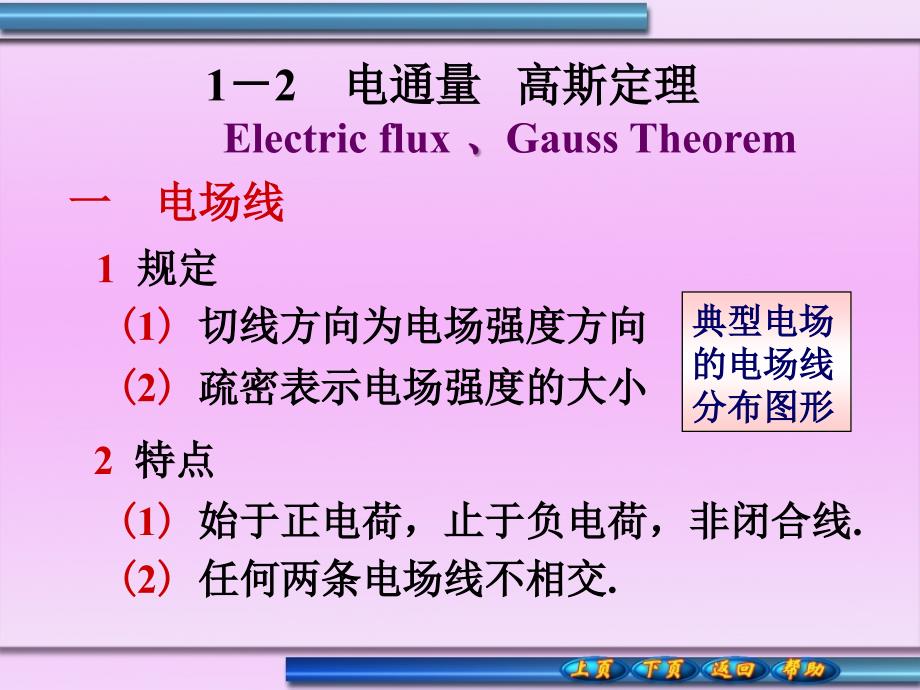 1－2　电通量　高斯定理

Electric flux 、Gauss Theorem

一　电场线

1 规定

（1）切线方向为电场强度方向

（2）疏密表示电场强度的大小

典型电场的电场线分布图形

2 特点

（1）始于正电荷，止于负电荷，非闭合线.

（2）任何两条电场线不相交.

上页　下页　返回　帮助